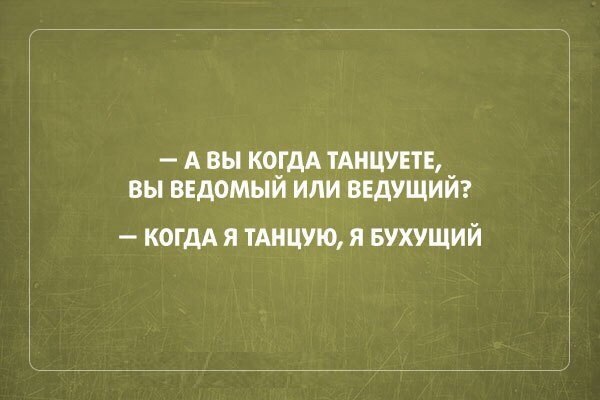 — А ВЫ КОГДА ТАНЦУЕТЕ, ВЫ ВЕДОМЫЙ ИЛИ ВЕДУЩИЙ?

— КОГДА Я ТАНЦУЮ, Я БУХУЩИЙ